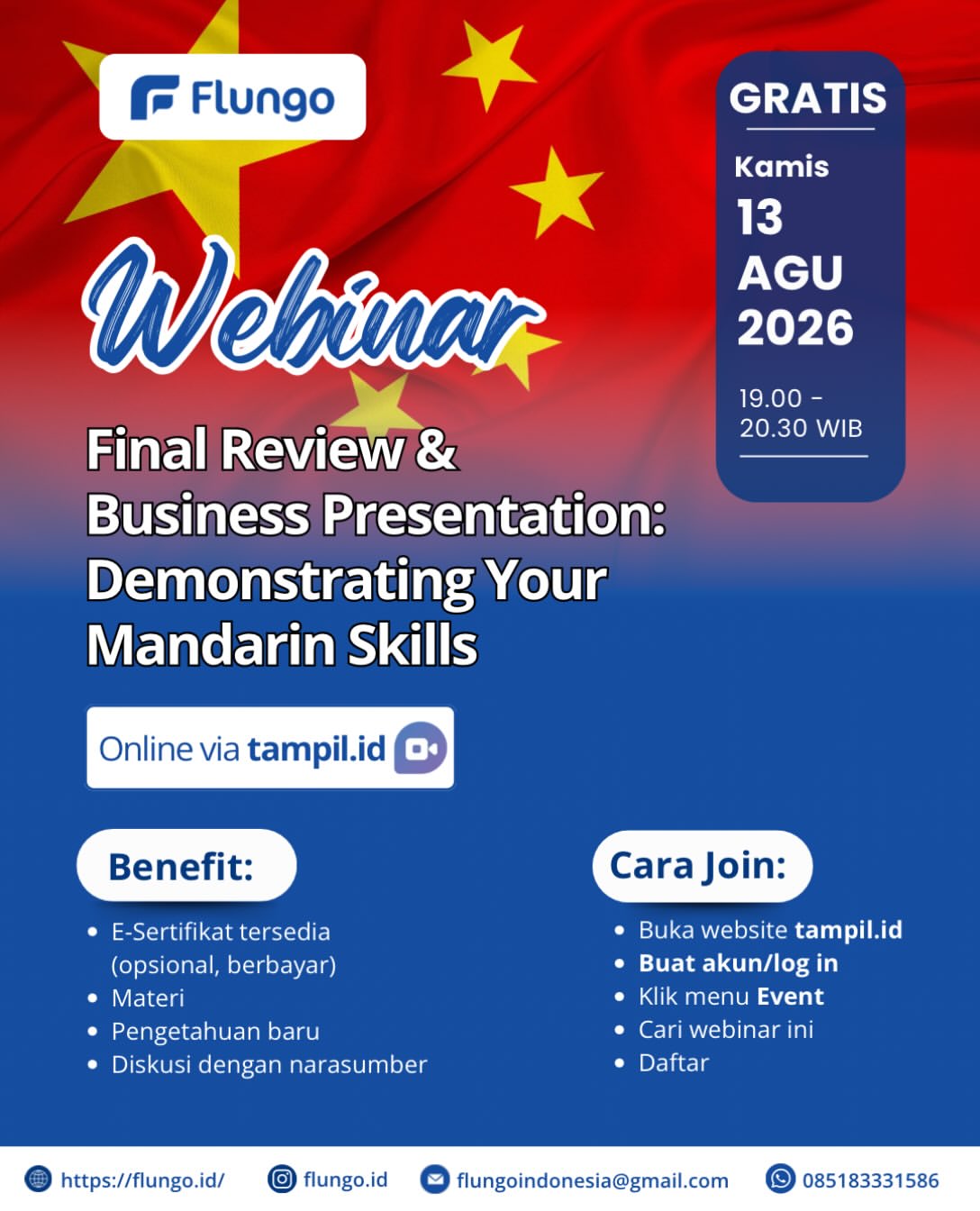 Flungo

GRATIS

Kamis
13
AGU
2026

19.00 - 20.30 WIB

Webinar

Final Review & Business Presentation: Demonstrating Your Mandarin Skills

Online via tampil.id

Benefit:

- E-Sertifikat tersedia (opsional, berbayar)
- Materi
- Pengetahuan baru
- Diskusi dengan narasumber

Cara Join:

- Buka website tampil.id
- Buat akun/log in
- Klik menu Event
- Cari webinar ini
- Daftar

https://flungo.id/ flungo.id flungoindonesia@gmail.com 085183331586